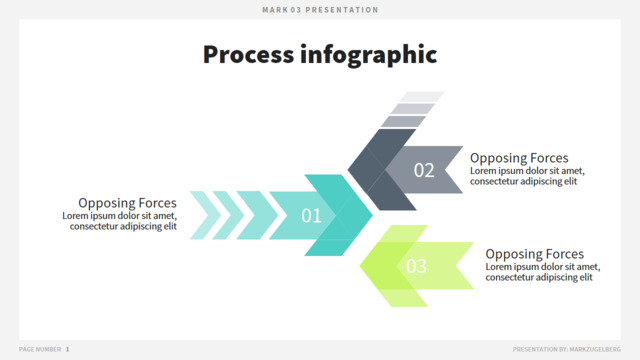 MARK 03 PRESENTATION

Process infographic

Opposing Forces
Lorem ipsum dolor sit amet, consectetur adipiscing elit

01

02

Opposing Forces
Lorem ipsum dolor sit amet, consectetur adipiscing elit

03

Opposing Forces
Lorem ipsum dolor sit amet, consectetur adipiscing elit

PAGE NUMBER 1

PRESENTATION BY: MARKZUGELBERG